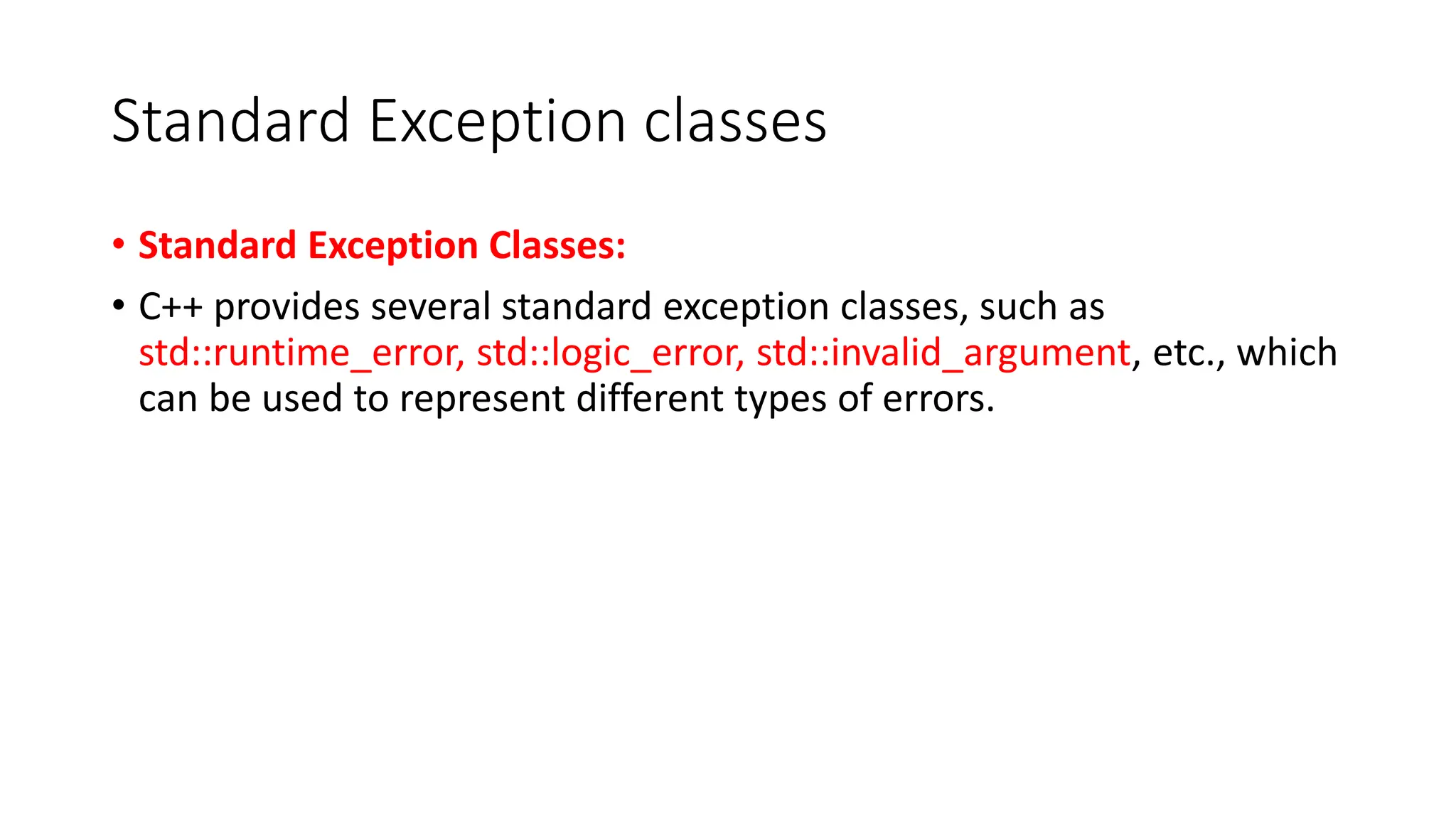 Standard Exception classes

• Standard Exception Classes:

• C++ provides several standard exception classes, such as std::runtime_error, std::logic_error, std::invalid_argument, etc., which can be used to represent different types of errors.